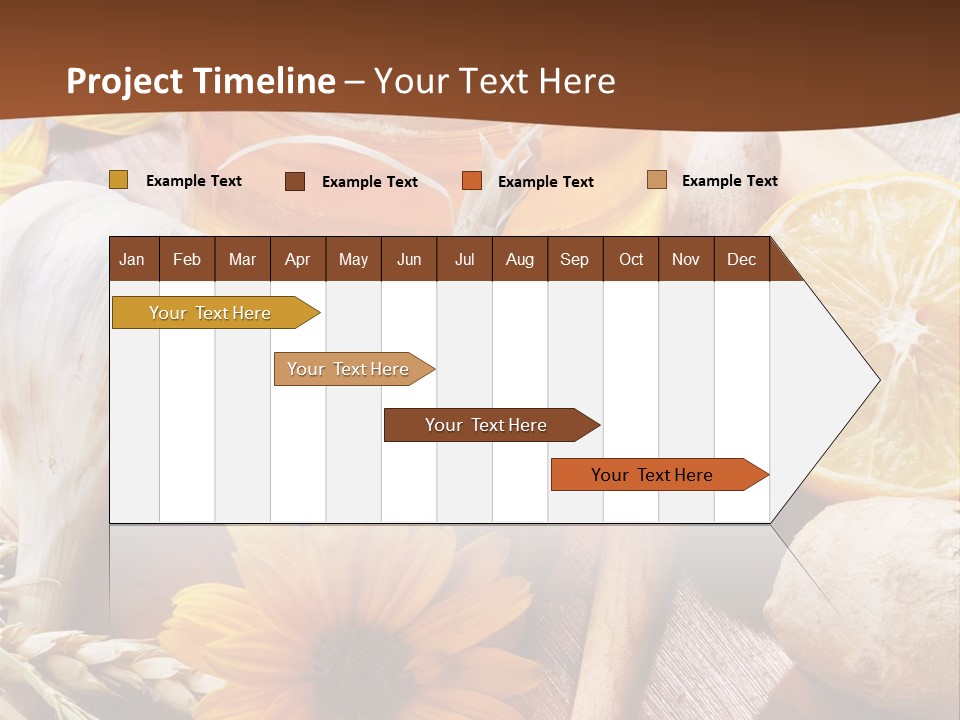 Project Timeline – Your Text Here

Example Text
Example Text
Example Text
Example Text

| Jan | Feb | Mar | Apr | May | Jun | Jul | Aug | Sep | Oct | Nov | Dec |
|---|---|---|---|---|---|---|---|---|---|---|---|

Your Text Here
Your Text Here
Your Text Here
Your Text Here